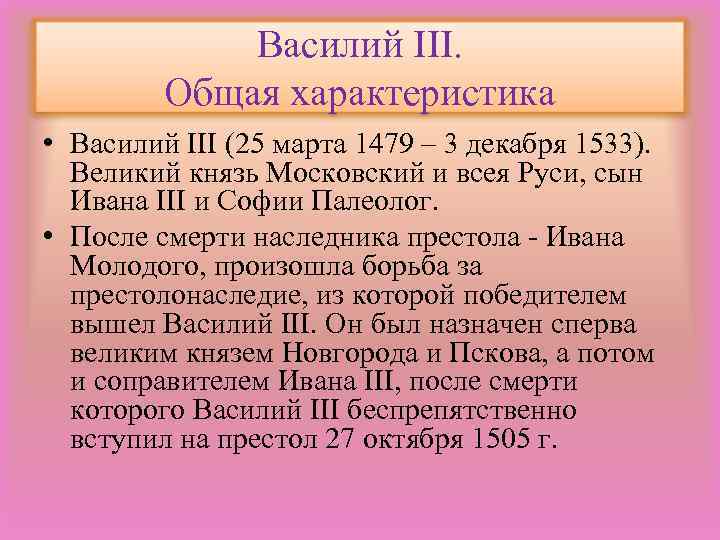 Василий III.
Общая характеристика

• Василий III (25 марта 1479 – 3 декабря 1533). Великий князь Московский и всея Руси, сын Ивана III и Софии Палеолог.

• После смерти наследника престола - Ивана Молодого, произошла борьба за престолонаследие, из которой победителем вышел Василий III. Он был назначен сперва великим князем Новгорода и Пскова, а потом и соправителем Ивана III, после смерти которого Василий III беспрепятственно вступил на престол 27 октября 1505 г.